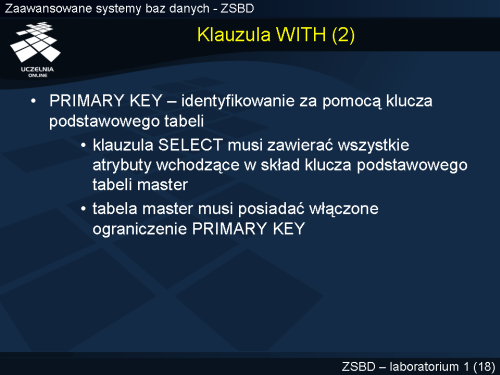 Zaawansowane systemy baz danych - ZSBD

UCZELNIA ONLINE

Klauzula WITH (2)

• PRIMARY KEY – identyfikowanie za pomocą klucza podstawowego tabeli
  • klauzula SELECT musi zawierać wszystkie atrybuty wchodzące w skład klucza podstawowego tabeli master
  • tabela master musi posiadać włączone ograniczenie PRIMARY KEY

ZSBD – laboratorium 1 (18)